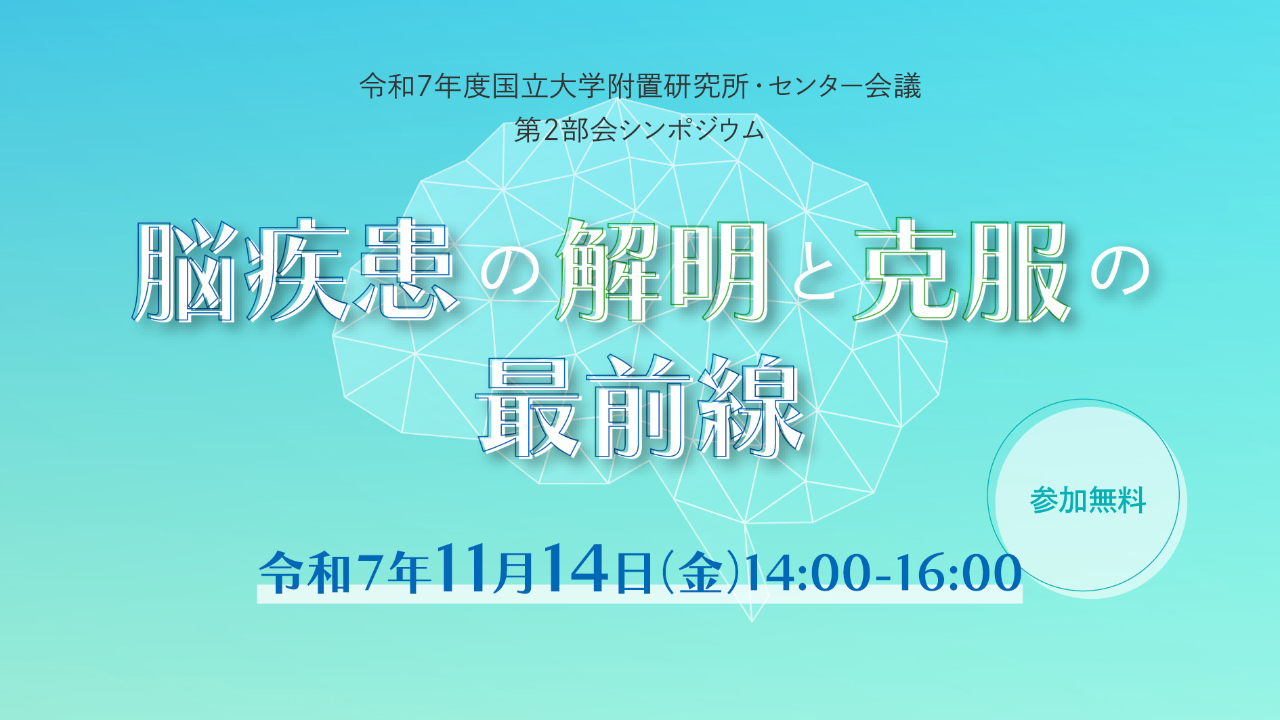 令和7年度国立大学附置研究所・センター会議
第2部会シンポジウム

脳疾患の解明と克服の最前線

参加無料

令和7年11月14日(金)14:00-16:00